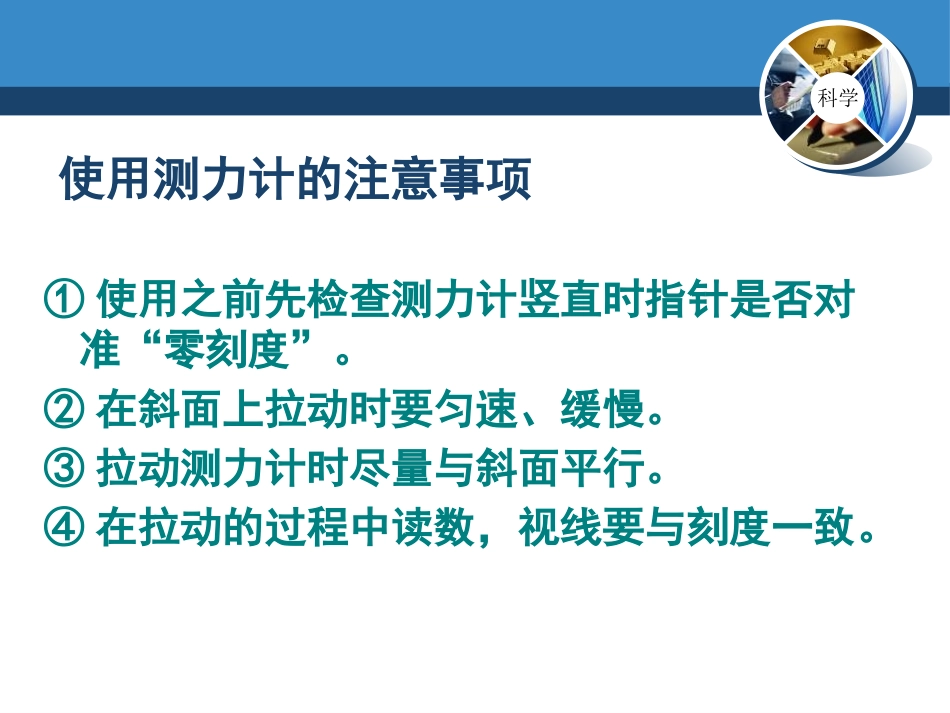 科学

使用测力计的注意事项

① 使用之前先检查测力计竖直时指针是否对准“零刻度”。

② 在斜面上拉动时要匀速、缓慢。

③ 拉动测力计时尽量与斜面平行。

④ 在拉动的过程中读数，视线要与刻度一致。